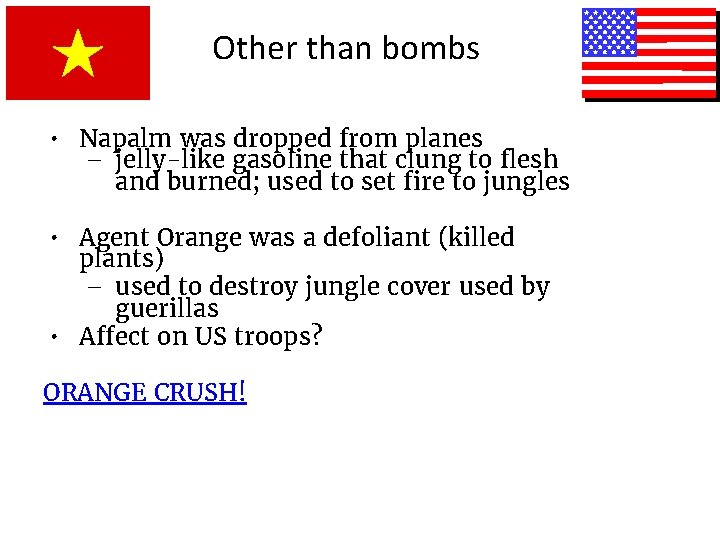 Other than bombs

• Napalm was dropped from planes
– jelly-like gasoline that clung to flesh and burned; used to set fire to jungles

• Agent Orange was a defoliant (killed plants)
– used to destroy jungle cover used by guerillas
• Affect on US troops?

ORANGE CRUSH!